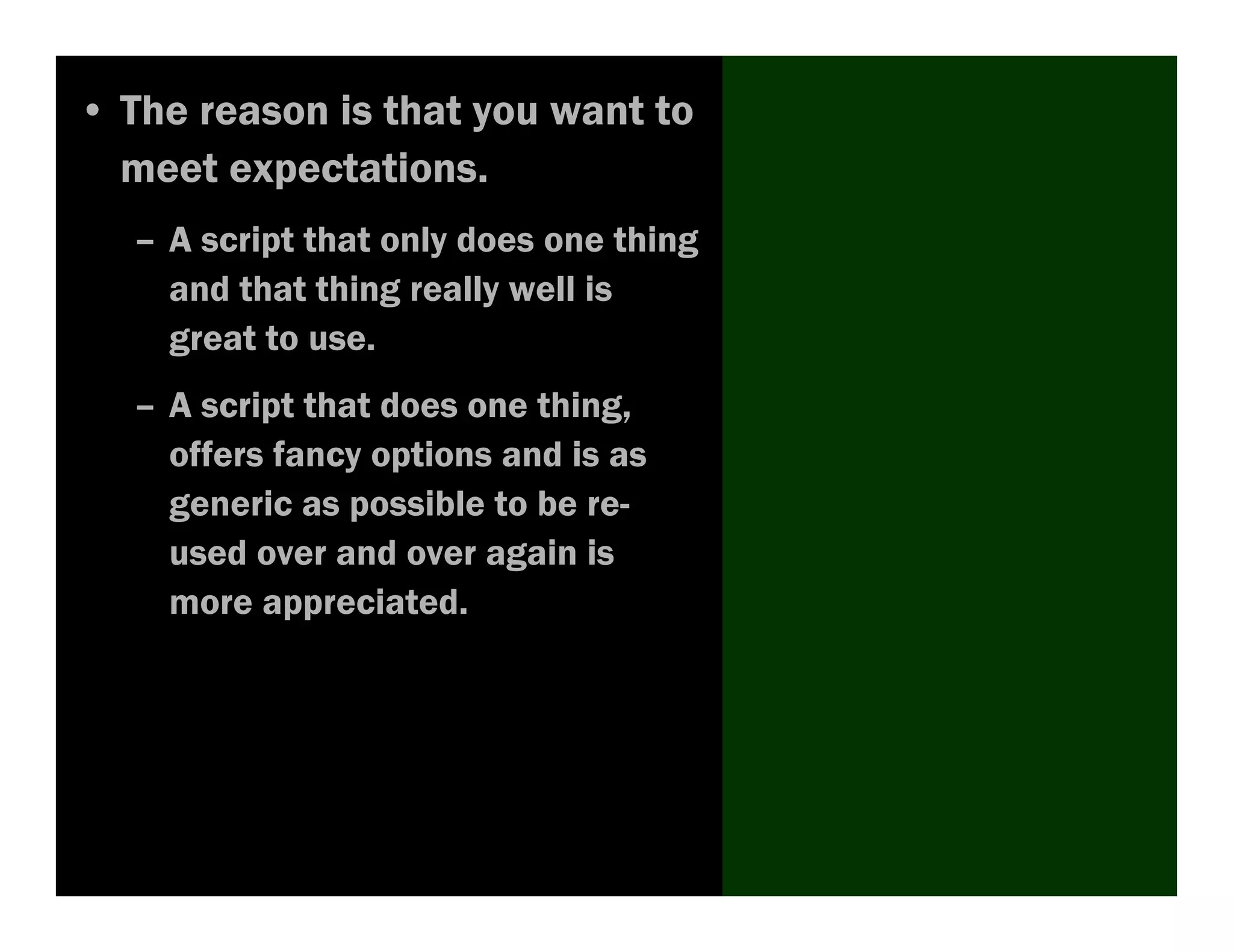 • The reason is that you want to meet expectations.

– A script that only does one thing and that thing really well is great to use.

– A script that does one thing, offers fancy options and is as generic as possible to be re-used over and over again is more appreciated.